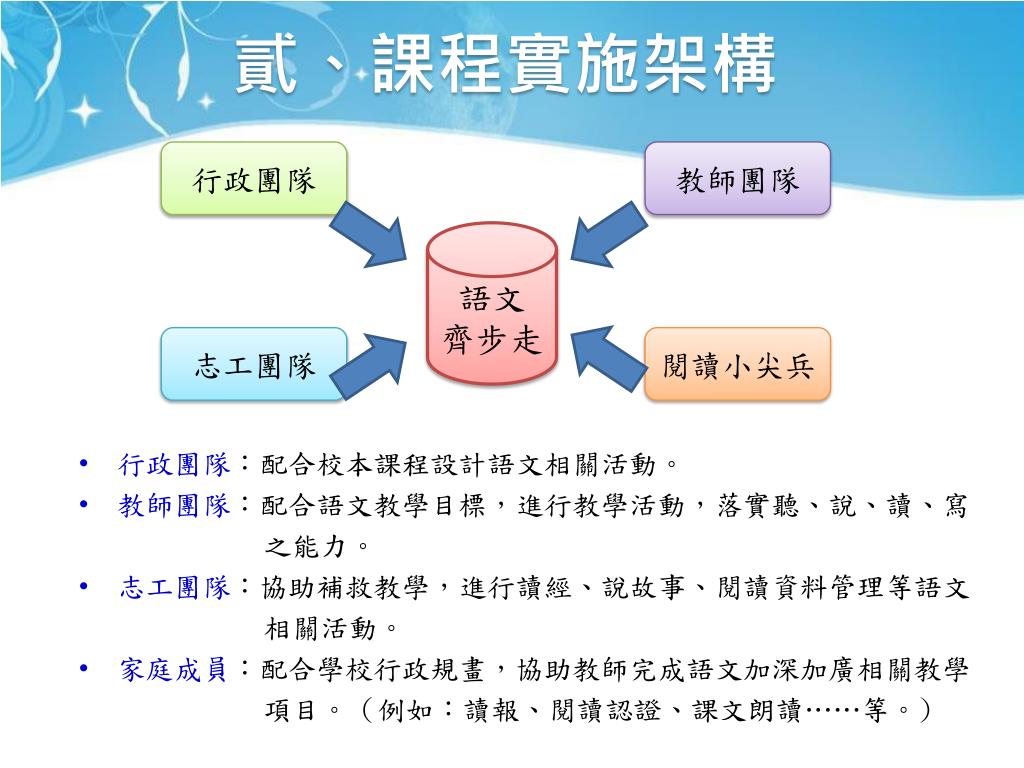 貳、課程實施架構

行政團隊

教師團隊

語文
齊步走

志工團隊

閱讀小尖兵

• 行政團隊：配合校本課程設計語文相關活動。
• 教師團隊：配合語文教學目標，進行教學活動，落實聽、說、讀、寫之能力。
• 志工團隊：協助補救教學，進行讀經、說故事、閱讀資料管理等語文相關活動。
• 家庭成員：配合學校行政規畫，協助教師完成語文加深加廣相關教學項目。（例如：讀報、閱讀認證、課文朗讀……等。）